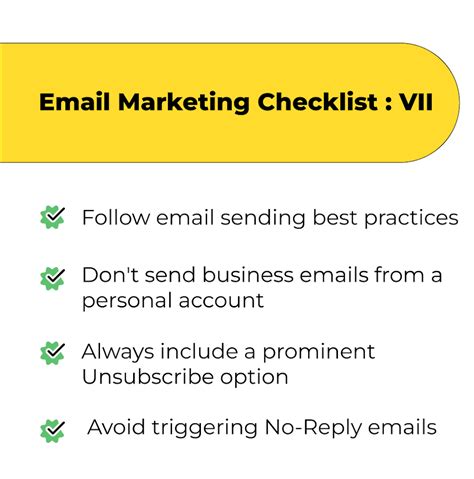 Email Marketing Checklist : VII

Follow email sending best practices

Don't send business emails from a personal account

Always include a prominent Unsubscribe option

Avoid triggering No-Reply emails